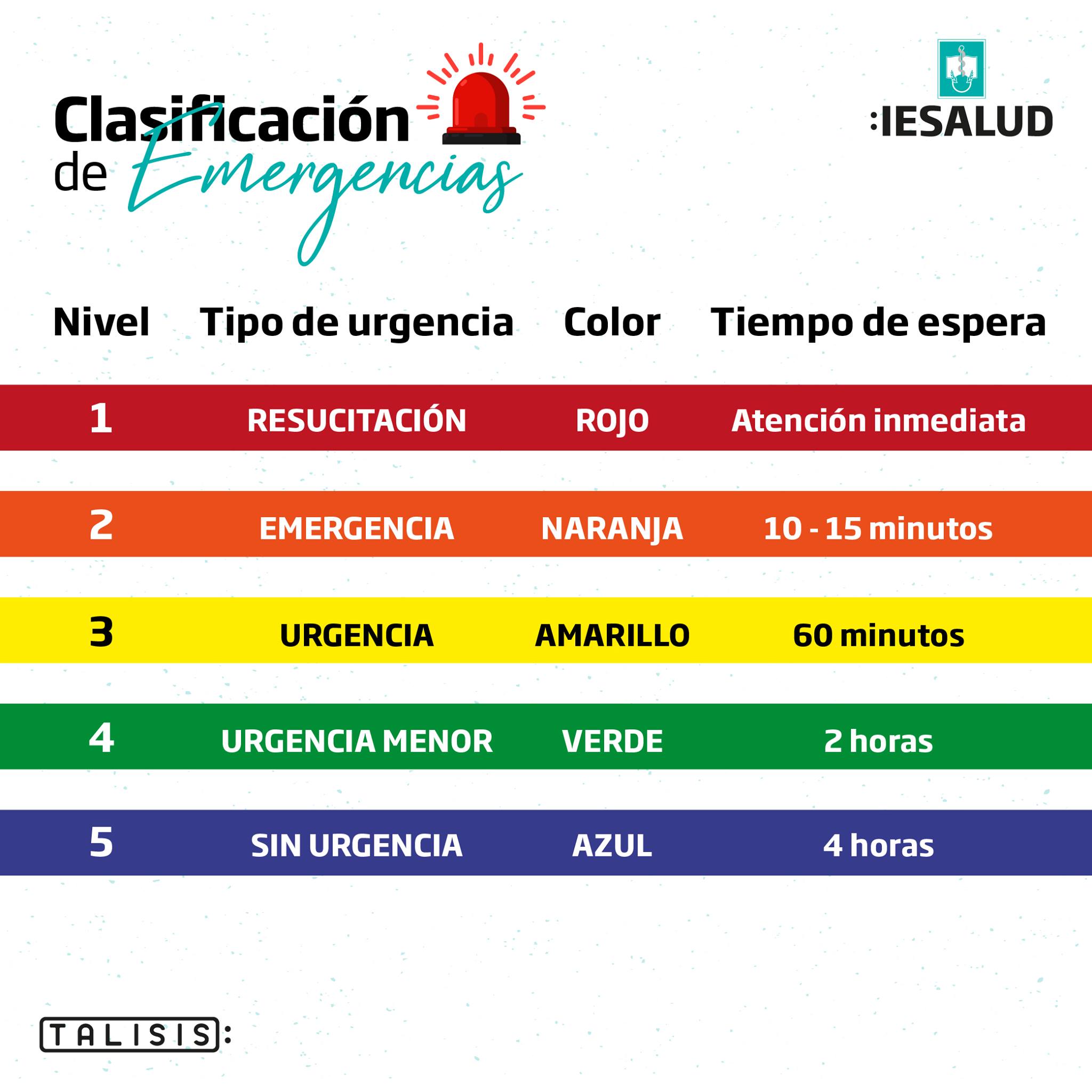 Clasificación de Emergencias

:IESALUD

| Nivel | Tipo de urgencia | Color | Tiempo de espera |
|---|---|---|---|
| 1 | RESUCITACIÓN | ROJO | Atención inmediata |
| 2 | EMERGENCIA | NARANJA | 10 - 15 minutos |
| 3 | URGENCIA | AMARILLO | 60 minutos |
| 4 | URGENCIA MENOR | VERDE | 2 horas |
| 5 | SIN URGENCIA | AZUL | 4 horas |

TALISIS: